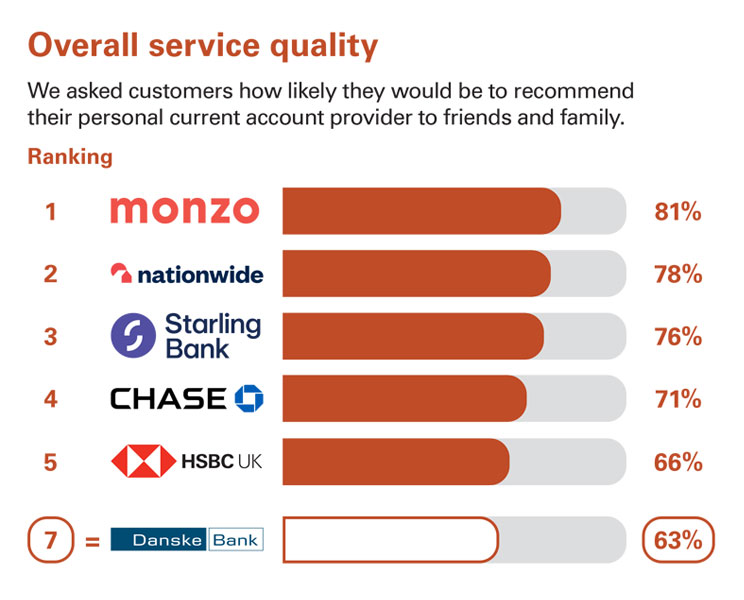 Overall service quality

We asked customers how likely they would be to recommend their personal current account provider to friends and family.

Ranking

1 monzo 81%

2 nationwide 78%

3 Starling Bank 76%

4 CHASE 71%

5 HSBC UK 66%

7 = Danske Bank 63%